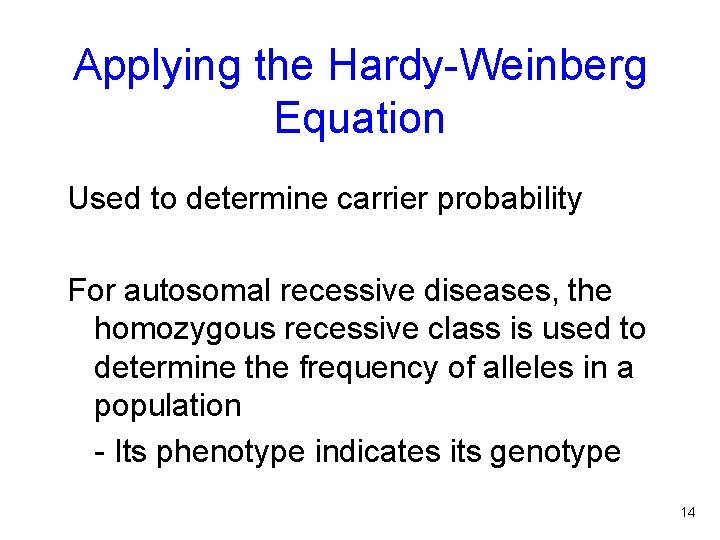 Applying the Hardy-Weinberg Equation

Used to determine carrier probability

For autosomal recessive diseases, the homozygous recessive class is used to determine the frequency of alleles in a population

- Its phenotype indicates its genotype

14